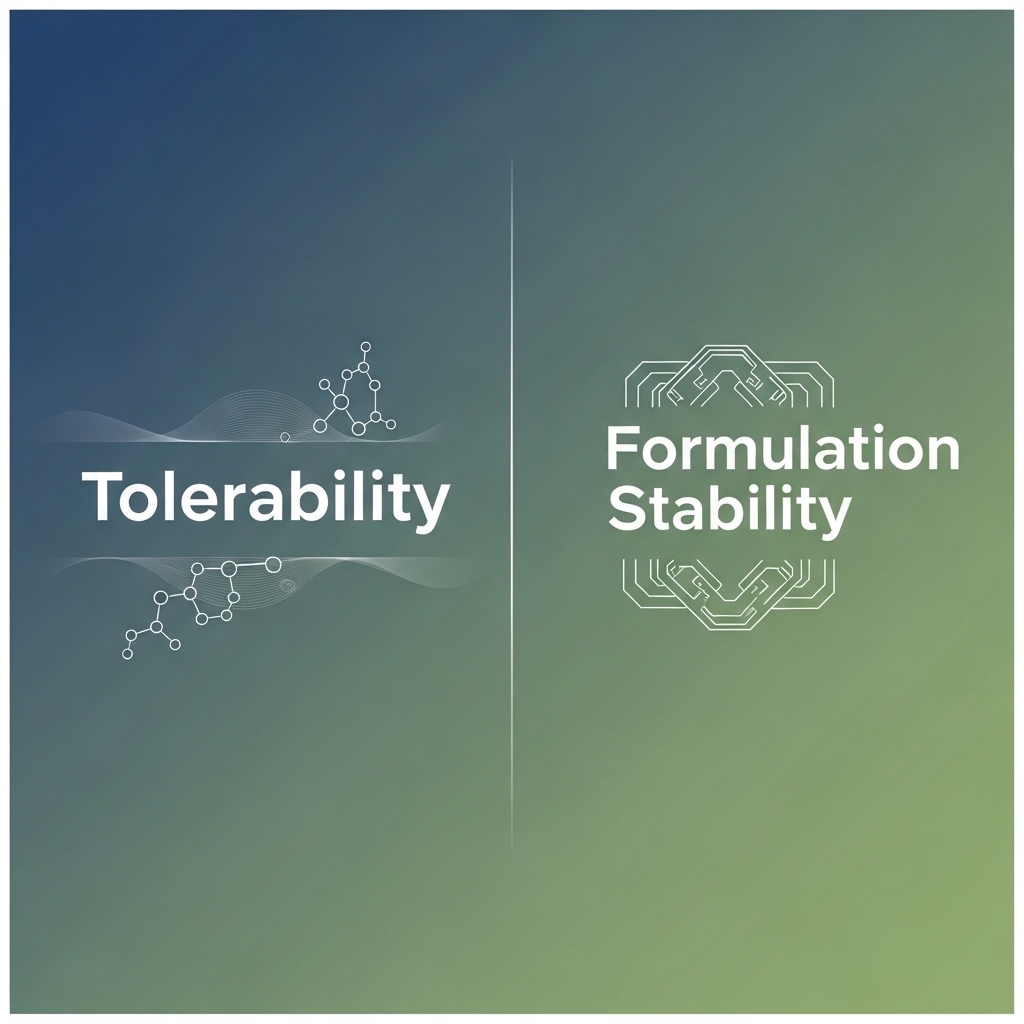 Tolerability

Formulation
Stability